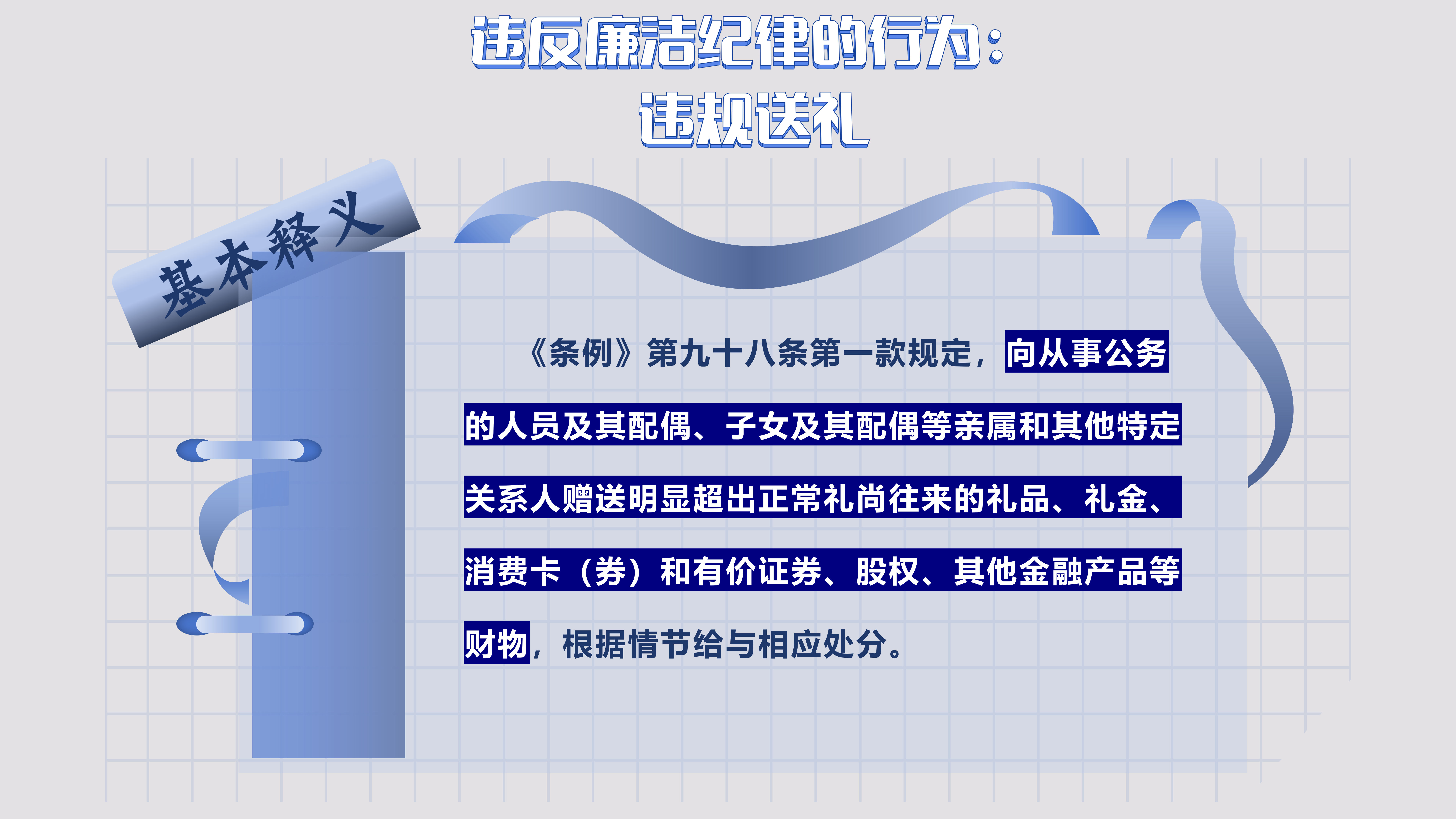 违反廉洁纪律的行为：
违规送礼

基本释义

《条例》第九十八条第一款规定，向从事公务的人员及其配偶、子女及其配偶等亲属和其他特定关系人赠送明显超出正常礼尚往来的礼品、礼金、消费卡（券）和有价证券、股权、其他金融产品等财物，根据情节给与相应处分。